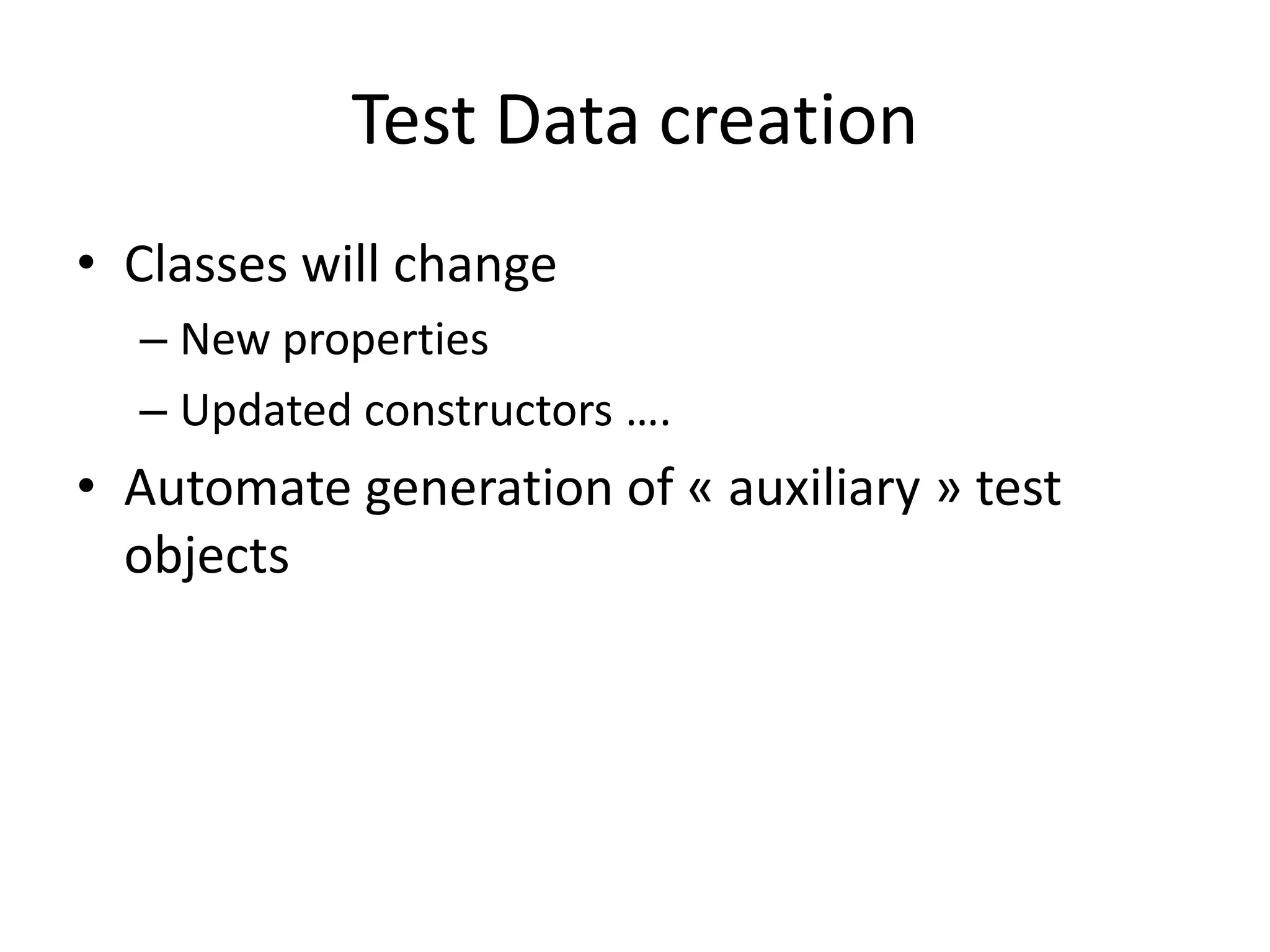 Test Data creation

• Classes will change
– New properties
– Updated constructors ….
• Automate generation of « auxiliary » test objects